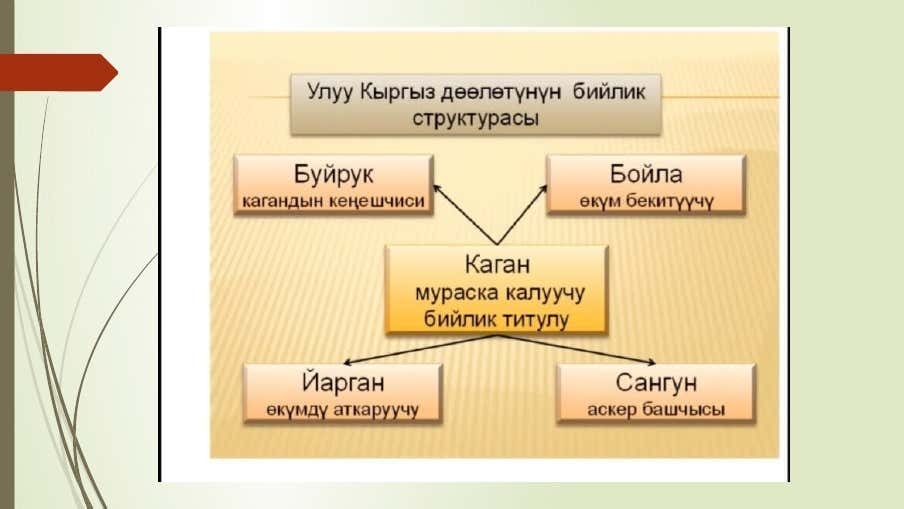 Улуу Кыргыз дөөлөтүнүн бийлик структурасы

Буйрук
кагандын кеңешчиси

Бойла
өкүм бекитүүчү

Каган
мураска калуучу бийлик титулу

Йарган
өкүмдү аткаруучу

Сангун
аскер башчысы